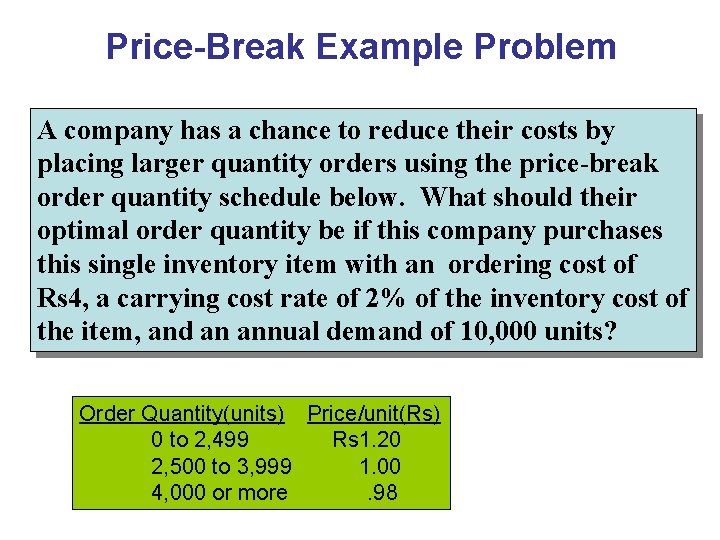 Price-Break Example Problem

A company has a chance to reduce their costs by placing larger quantity orders using the price-break order quantity schedule below. What should their optimal order quantity be if this company purchases this single inventory item with an ordering cost of Rs4, a carrying cost rate of 2% of the inventory cost of the item, and an annual demand of 10,000 units?

| Order Quantity(units) | Price/unit(Rs) |
|---|---|
| 0 to 2,499 | Rs1.20 |
| 2,500 to 3,999 | 1.00 |
| 4,000 or more | .98 |